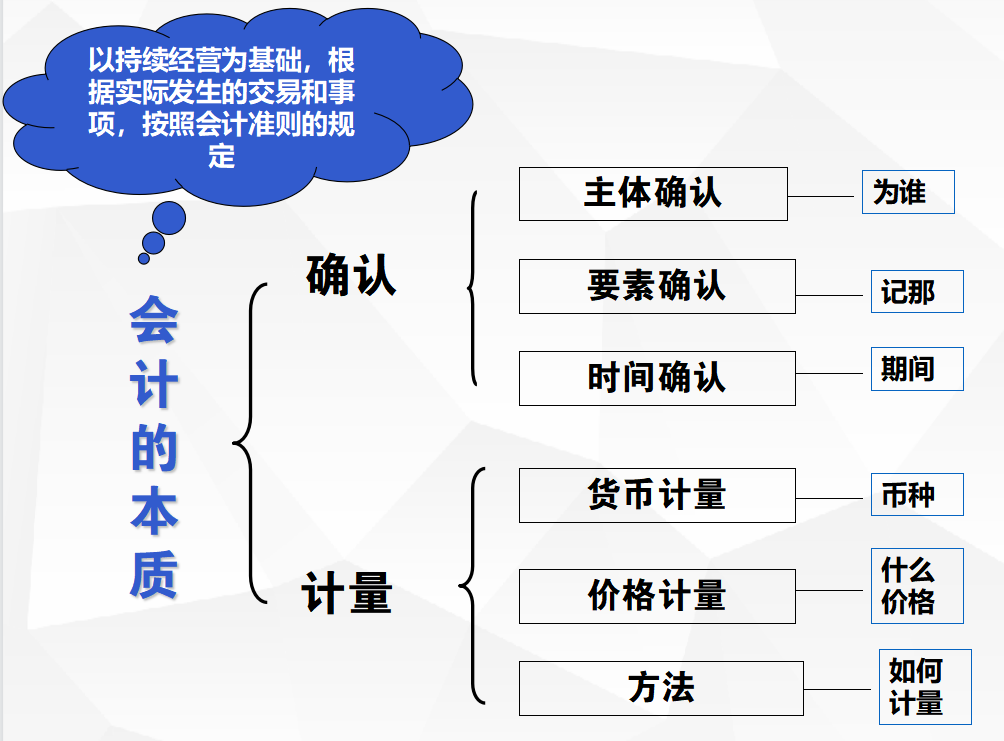 以持续经营为基础，根据实际发生的交易和事项，按照会计准则的规定

会计的本质

确认

主体确认

为谁

要素确认

记那

时间确认

期间

计量

货币计量

币种

价格计量

什么价格

方法

如何计量